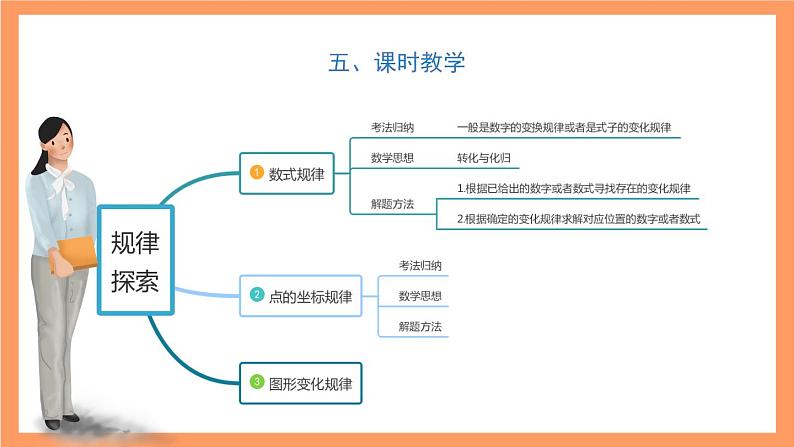 五、课时教学

规律探索

1 数式规律

考法归纳 一般是数字的变换规律或者是式子的变化规律

数学思想 转化与化归

解题方法 1.根据已给出的数字或者数式寻找存在的变化规律

2.根据确定的变化规律求解对应位置的数字或者数式

2 点的坐标规律

考法归纳

数学思想

解题方法

3 图形变化规律